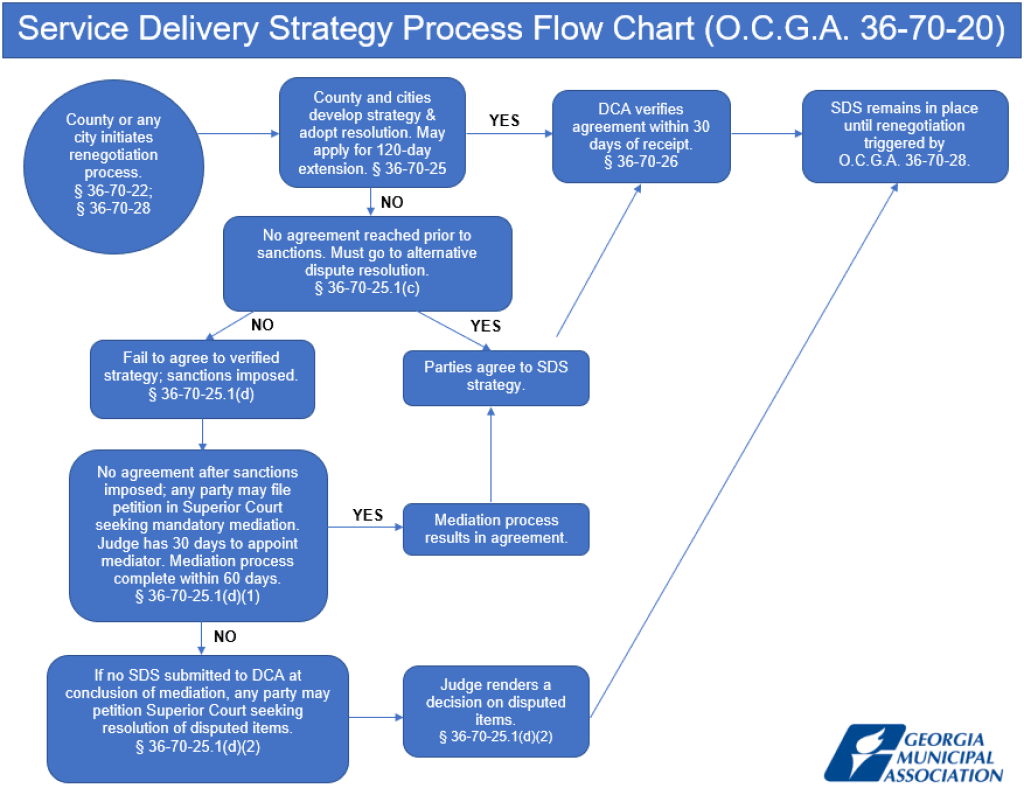 Service Delivery Strategy Process Flow Chart (O.C.G.A. 36-70-20)

County or any city initiates renegotiation process. § 36-70-22; § 36-70-28

County and cities develop strategy & adopt resolution. May apply for 120-day extension. § 36-70-25

YES

DCA verifies agreement within 30 days of receipt. § 36-70-26

SDS remains in place until renegotiation triggered by O.C.G.A. 36-70-28.

NO

No agreement reached prior to sanctions. Must go to alternative dispute resolution. § 36-70-25.1(c)

NO

YES

Fail to agree to verified strategy; sanctions imposed. § 36-70-25.1(d)

Parties agree to SDS strategy.

No agreement after sanctions imposed; any party may file petition in Superior Court seeking mandatory mediation. Judge has 30 days to appoint mediator. Mediation process complete within 60 days. § 36-70-25.1(d)(1)

YES

Mediation process results in agreement.

NO

If no SDS submitted to DCA at conclusion of mediation, any party may petition Superior Court seeking resolution of disputed items. § 36-70-25.1(d)(2)

Judge renders a decision on disputed items. § 36-70-25.1(d)(2)

GEORGIA MUNICIPAL ASSOCIATION